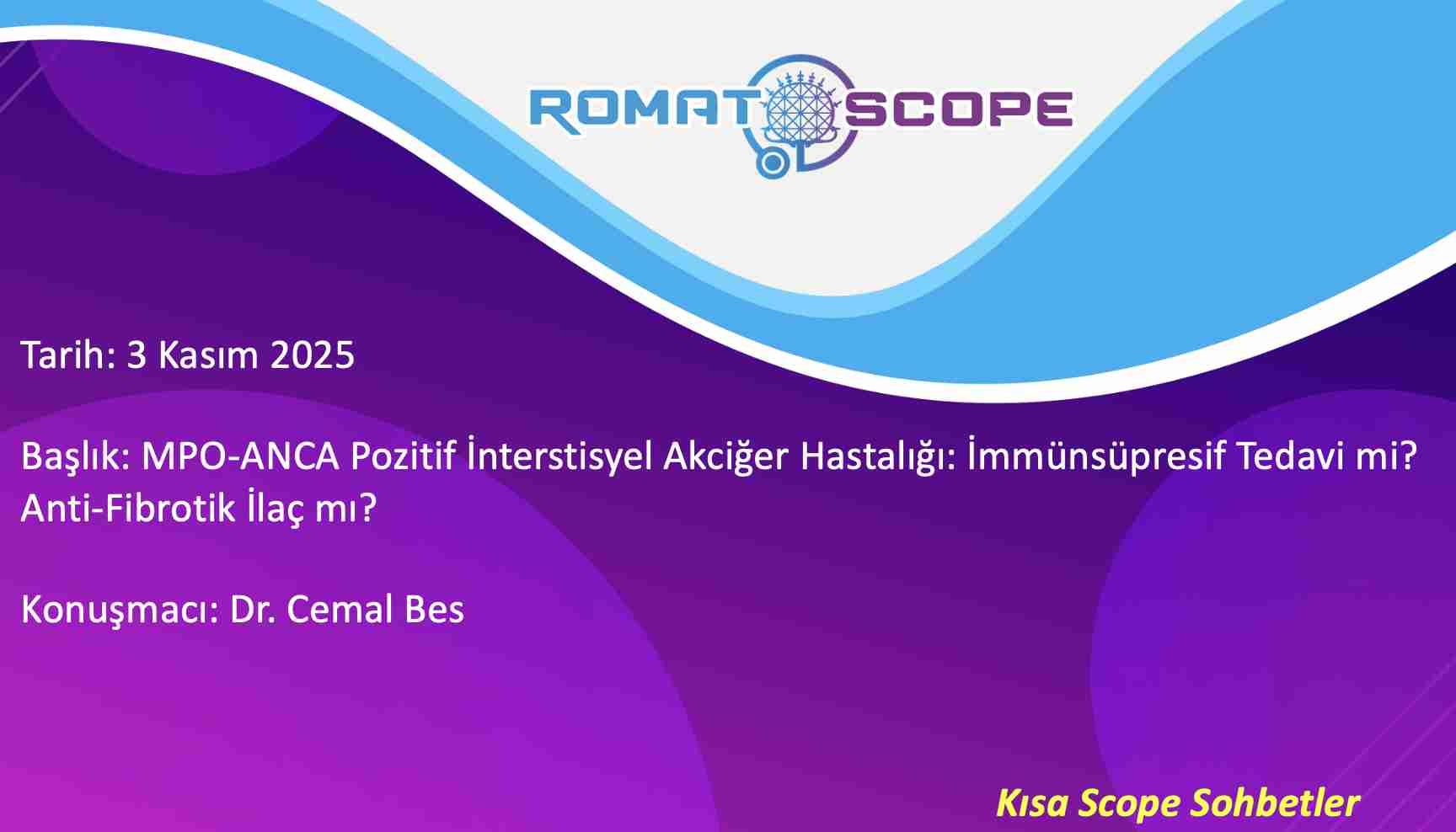 ROMAT SCOPE

Tarih: 3 Kasım 2025

Başlık: MPO-ANCA Pozitif İnterstisyel Akciğer Hastalığı: İmmünsüpresif Tedavi mi? Anti-Fibrotik İlaç mı?

Konuşmacı: Dr. Cemal Bes

Kısa Scope Sohbetler